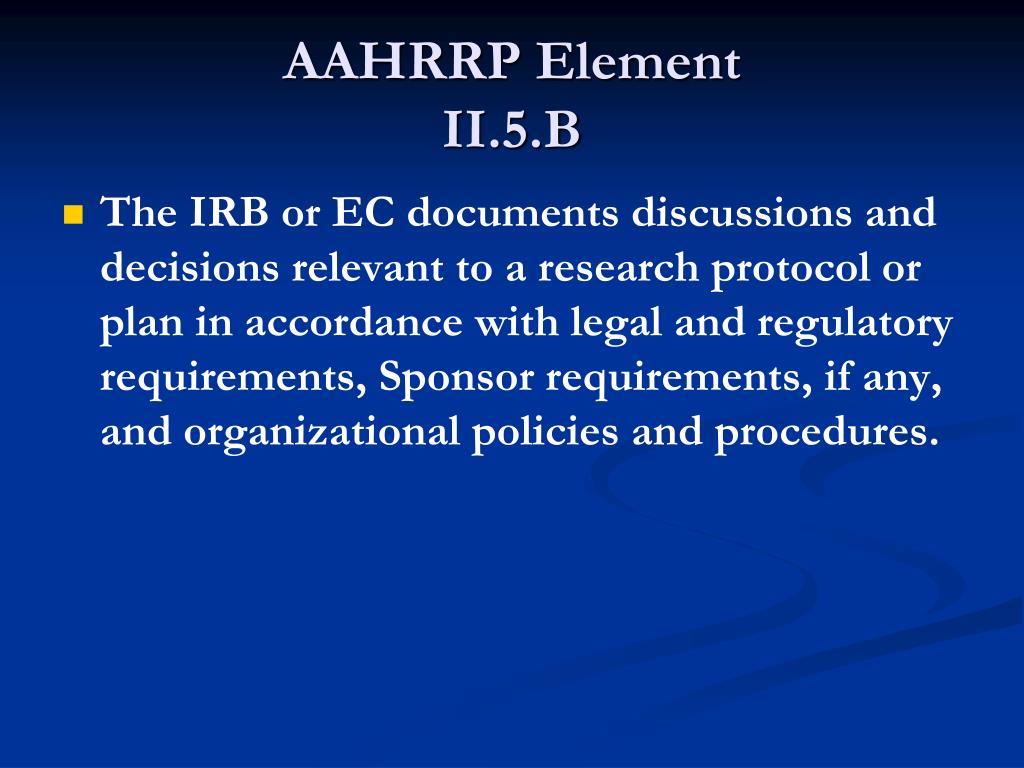 AAHRRP Element
II.5.B

The IRB or EC documents discussions and decisions relevant to a research protocol or plan in accordance with legal and regulatory requirements, Sponsor requirements, if any, and organizational policies and procedures.